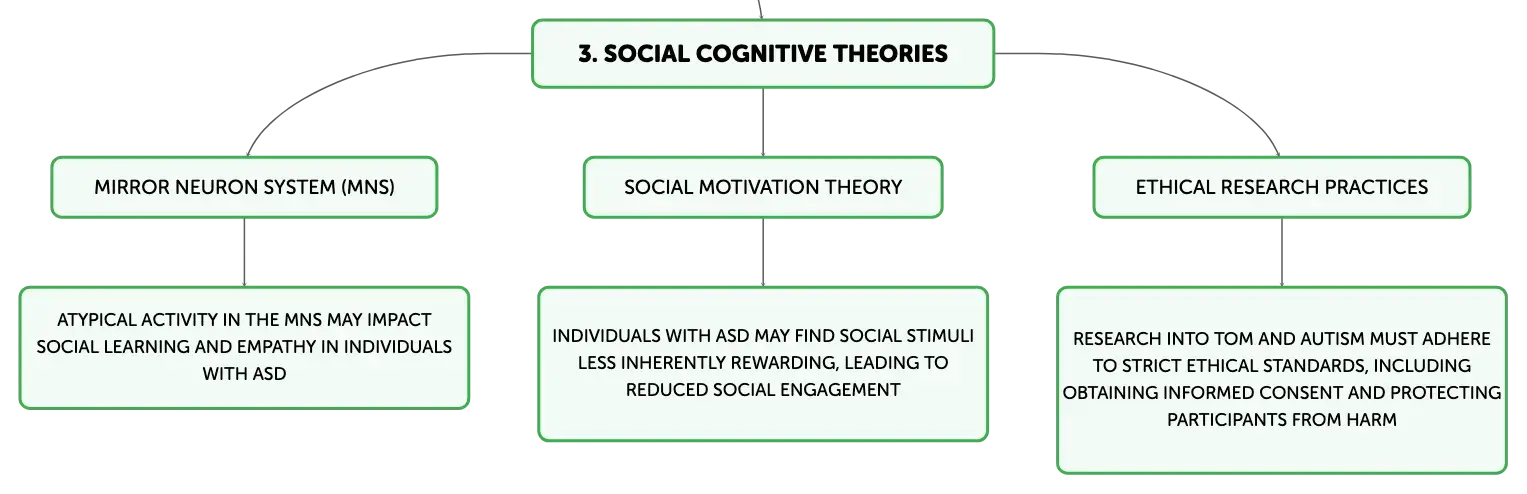 3. SOCIAL COGNITIVE THEORIES

MIRROR NEURON SYSTEM (MNS)

ATYPICAL ACTIVITY IN THE MNS MAY IMPACT SOCIAL LEARNING AND EMPATHY IN INDIVIDUALS WITH ASD

SOCIAL MOTIVATION THEORY

INDIVIDUALS WITH ASD MAY FIND SOCIAL STIMULI LESS INHERENTLY REWARDING, LEADING TO REDUCED SOCIAL ENGAGEMENT

ETHICAL RESEARCH PRACTICES

RESEARCH INTO TOM AND AUTISM MUST ADHERE TO STRICT ETHICAL STANDARDS, INCLUDING OBTAINING INFORMED CONSENT AND PROTECTING PARTICIPANTS FROM HARM